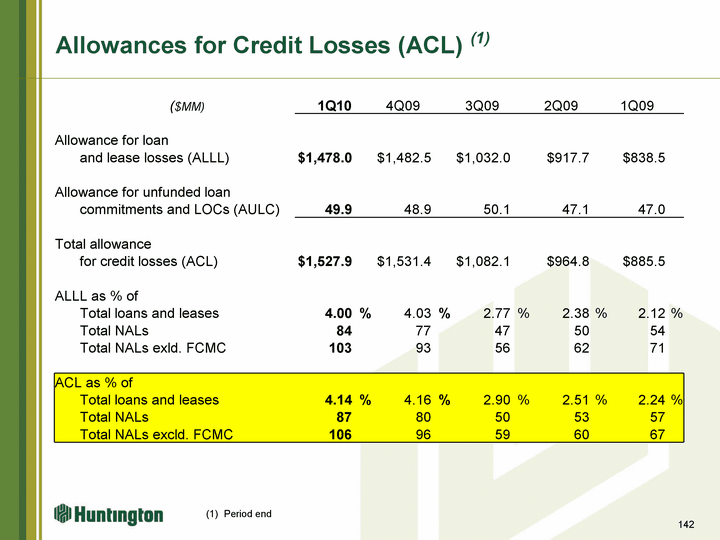 Allowances for Credit Losses (ACL) $^{(1)}$

| ($MM) | 1Q10 | 4Q09 | 3Q09 | 2Q09 | 1Q09 |
|---|---|---|---|---|---|
| Allowance for loan and lease losses (ALLL) | $1,478.0 | $1,482.5 | $1,032.0 | $917.7 | $838.5 |
| Allowance for unfunded loan commitments and LOCs (AULC) | 49.9 | 48.9 | 50.1 | 47.1 | 47.0 |
| Total allowance for credit losses (ACL) | $1,527.9 | $1,531.4 | $1,082.1 | $964.8 | $885.5 |
| ALLL as % of | | | | | |
| Total loans and leases | 4.00 % | 4.03 % | 2.77 % | 2.38 % | 2.12 % |
| Total NALs | 84 | 77 | 47 | 50 | 54 |
| Total NALs exld. FCMC | 103 | 93 | 56 | 62 | 71 |
| ACL as % of | | | | | |
| Total loans and leases | 4.14 % | 4.16 % | 2.90 % | 2.51 % | 2.24 % |
| Total NALs | 87 | 80 | 50 | 53 | 57 |
| Total NALs excld. FCMC | 106 | 96 | 59 | 60 | 67 |

Huntington

(1) Period end

142